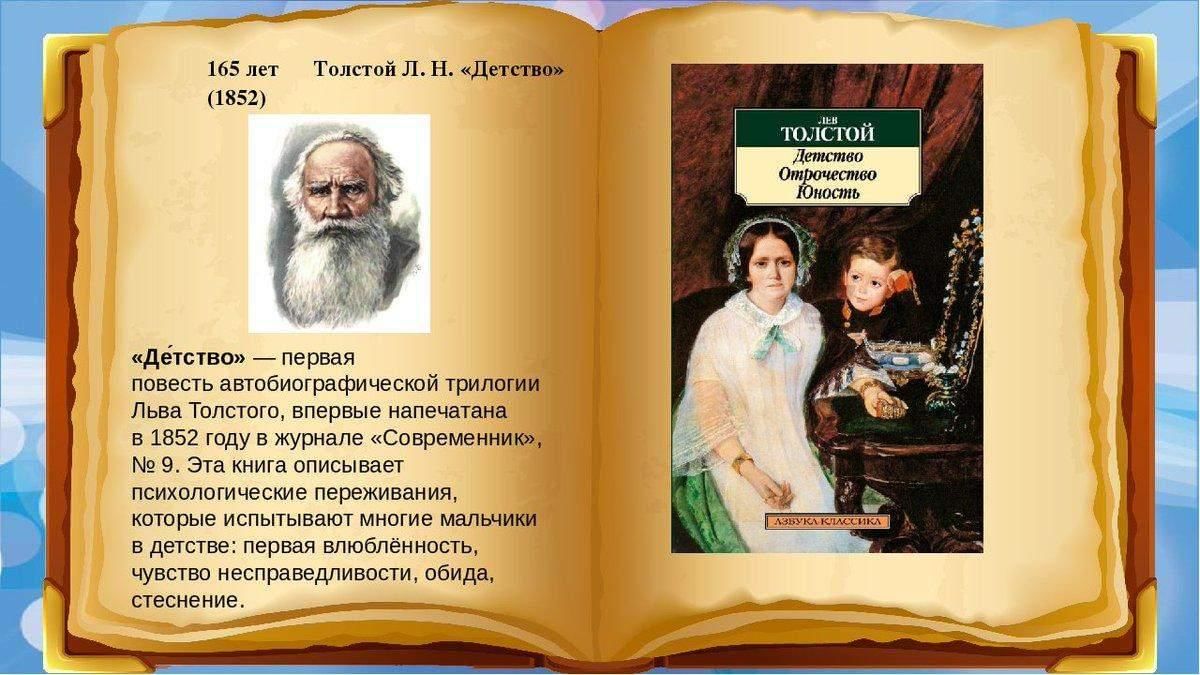 165 лет Толстой Л. Н. «Детство» (1852)

«Де́тство» — первая повесть автобиографической трилогии Льва Толстого, впервые напечатана в 1852 году в журнале «Современник», № 9. Эта книга описывает психологические переживания, которые испытывают многие мальчики в детстве: первая влюблённость, чувство несправедливости, обида, стеснение.

ЛЕВ
ТОЛСТОЙ
Детство
Отрочество
Юность

АЗБУКА КЛАССИКА